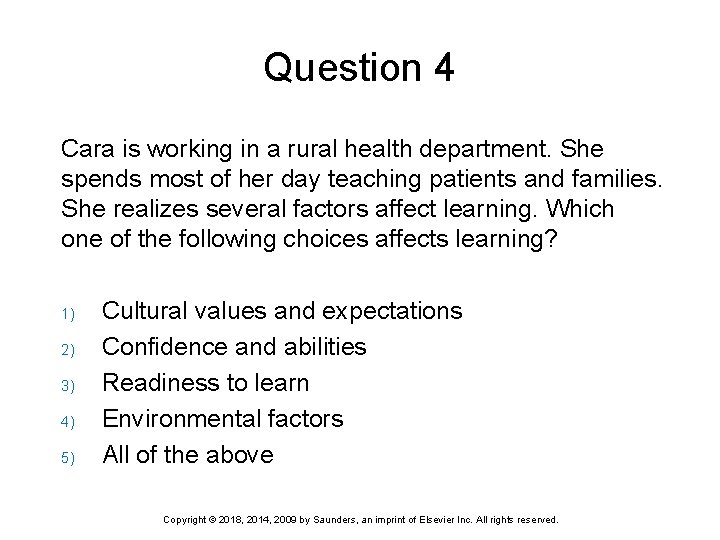 Question 4

Cara is working in a rural health department. She spends most of her day teaching patients and families. She realizes several factors affect learning. Which one of the following choices affects learning?

1) Cultural values and expectations
2) Confidence and abilities
3) Readiness to learn
4) Environmental factors
5) All of the above

Copyright © 2018, 2014, 2009 by Saunders, an imprint of Elsevier Inc. All rights reserved.